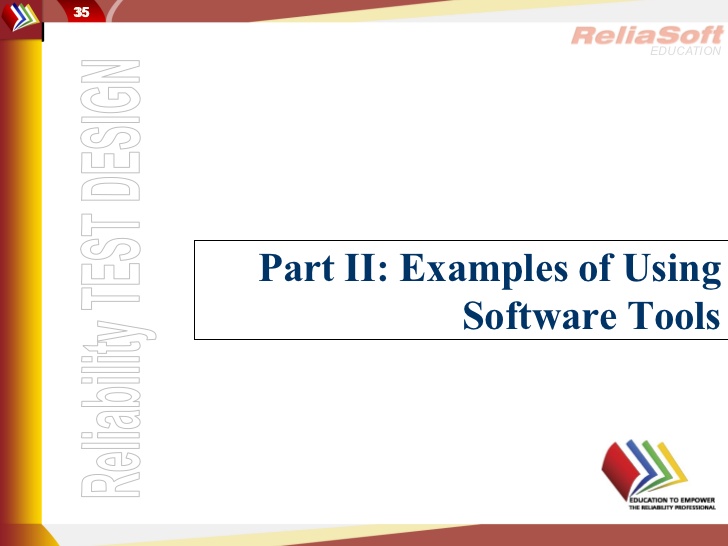 35

ReliaSoft
EDUCATION

Reliability TEST DESIGN

Part II: Examples of Using Software Tools

EDUCATION TO EMPOWER
THE RELIABILITY PROFESSIONAL